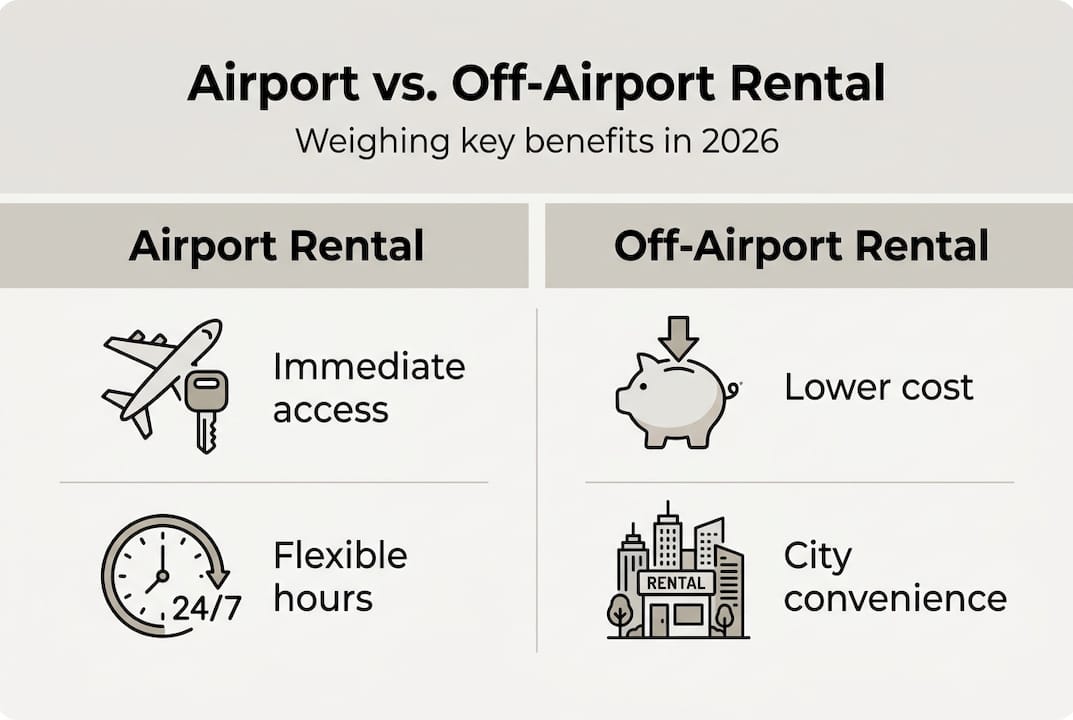 Airport vs. Off-Airport Rental
Weighing key benefits in 2026

Airport Rental

Immediate access

24/7

Flexible hours

Off-Airport Rental

Lower cost

RENTAL

City convenience